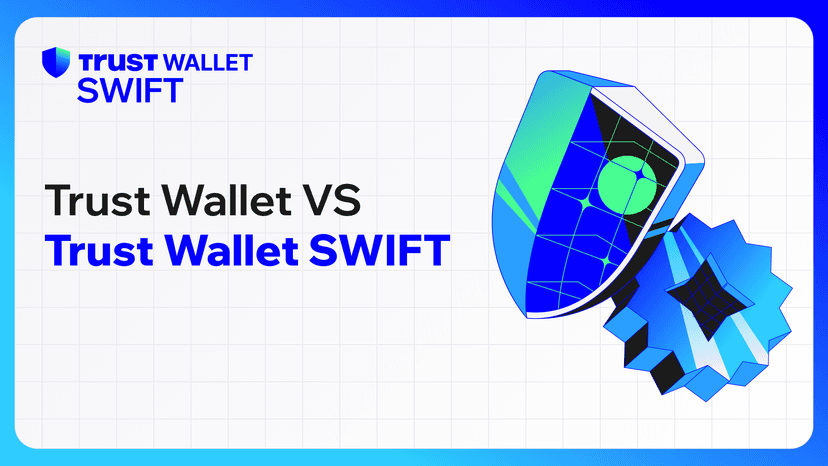 TRUST WALLET
SWIFT

Trust Wallet VS
Trust Wallet SWIFT